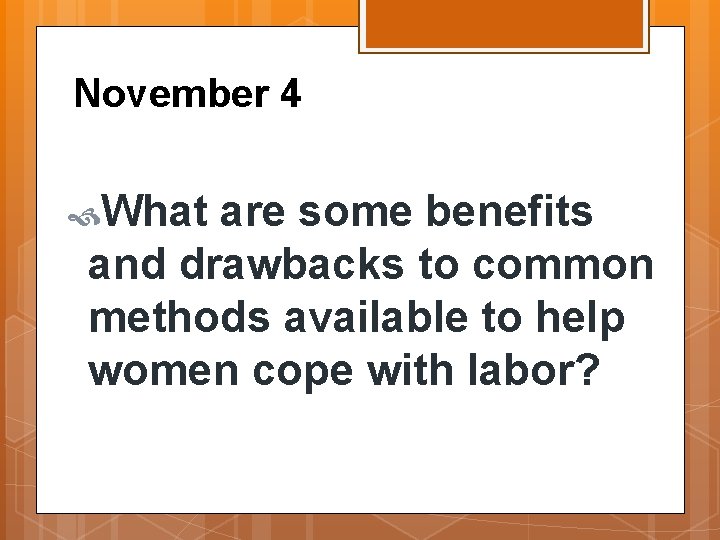 November 4

What are some benefits and drawbacks to common methods available to help women cope with labor?